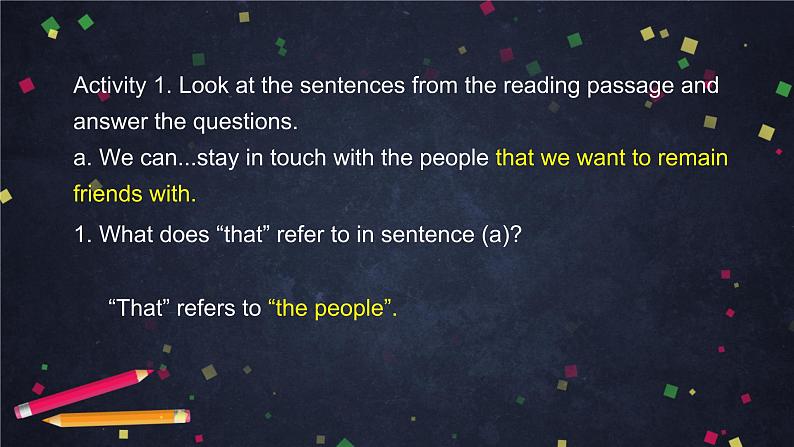 Activity 1. Look at the sentences from the reading passage and answer the questions.
a. We can...stay in touch with the people that we want to remain friends with.
1. What does “that” refer to in sentence (a)?

“That” refers to “the people”.